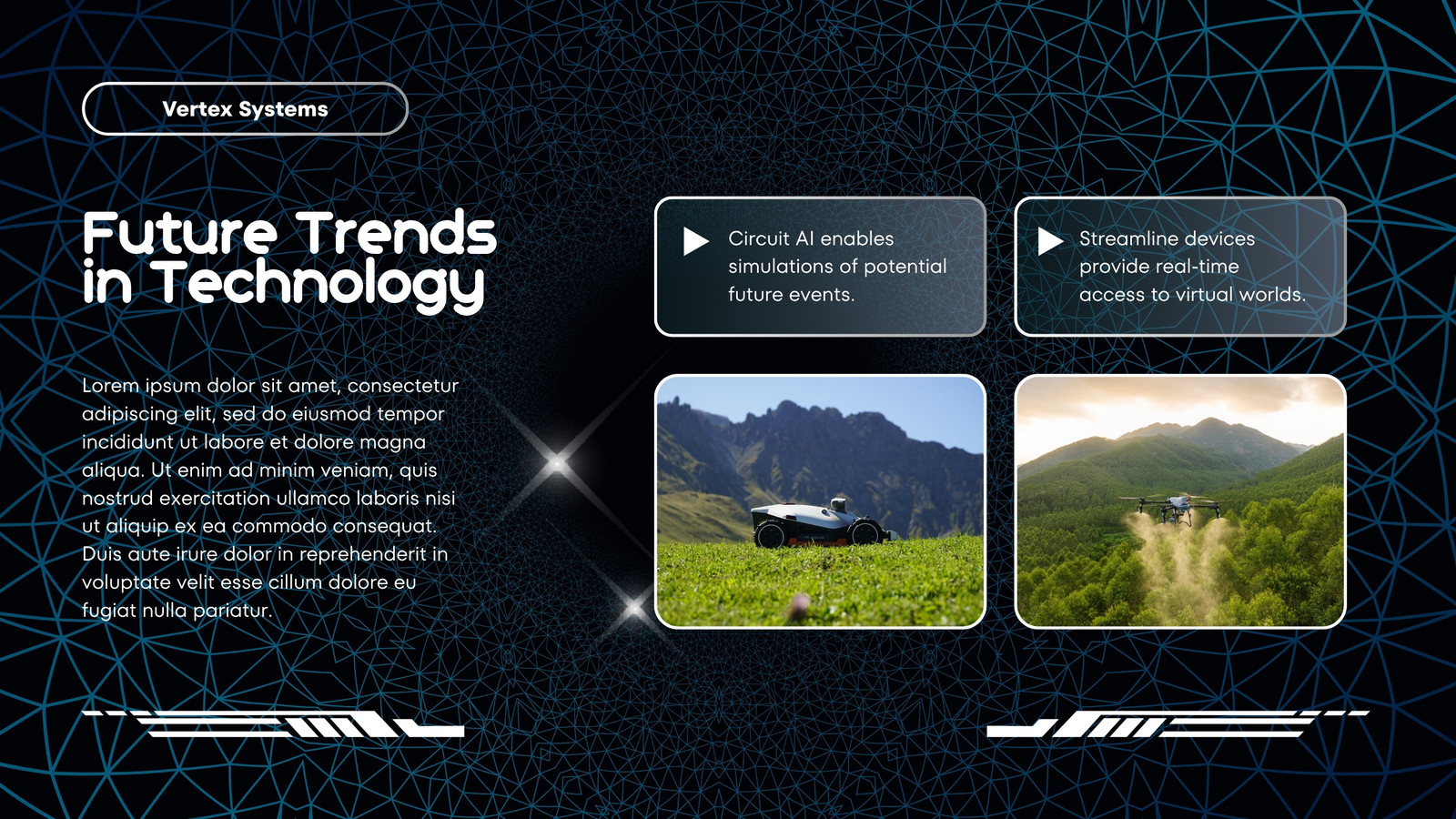 Vertex Systems

Future Trends in Technology

Lorem ipsum dolor sit amet, consectetur adipiscing elit, sed do eiusmod tempor incididunt ut labore et dolore magna aliqua. Ut enim ad minim veniam, quis nostrud exercitation ullamco laboris nisi ut aliquip ex ea commodo consequat. Duis aute irure dolor in reprehenderit in voluptate velit esse cillum dolore eu fugiat nulla pariatur.

Circuit AI enables simulations of potential future events.

Streamline devices provide real-time access to virtual worlds.